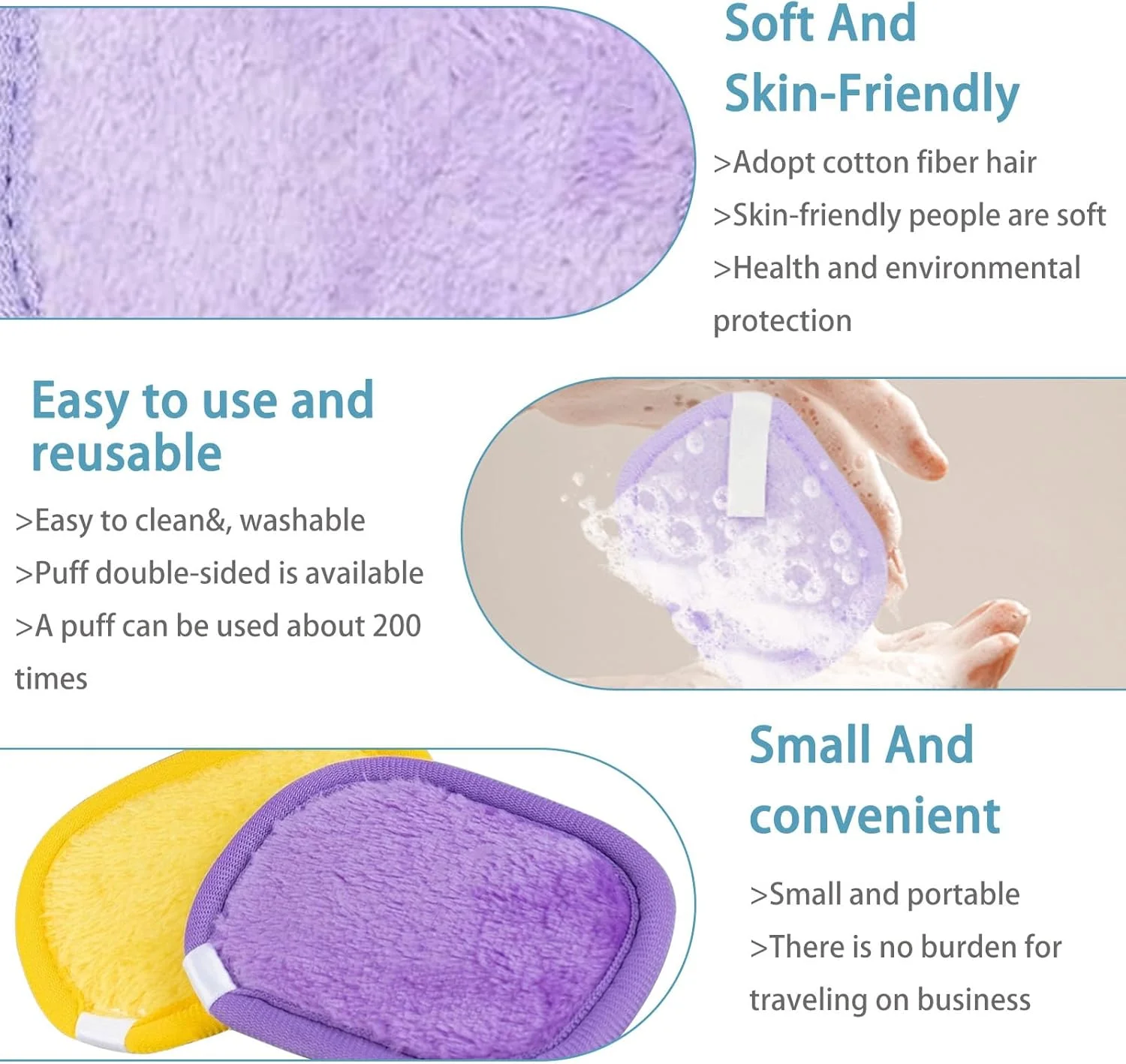 Soft And Skin-Friendly

>Adopt cotton fiber hair

>Skin-friendly people are soft

>Health and environmental protection

Easy to use and reusable

>Easy to clean&, washable

>Puff double-sided is available

>A puff can be used about 200 times

Small And convenient

>Small and portable

>There is no burden for traveling on business